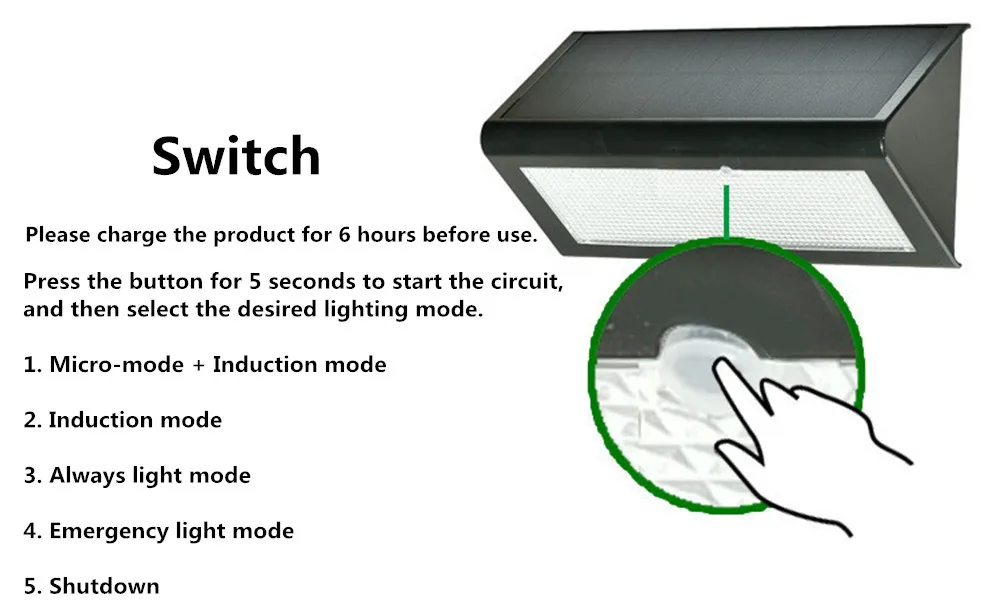 Switch

Please charge the product for 6 hours before use.

Press the button for 5 seconds to start the circuit, and then select the desired lighting mode.

1. Micro-mode + Induction mode

2. Induction mode

3. Always light mode

4. Emergency light mode

5. Shutdown